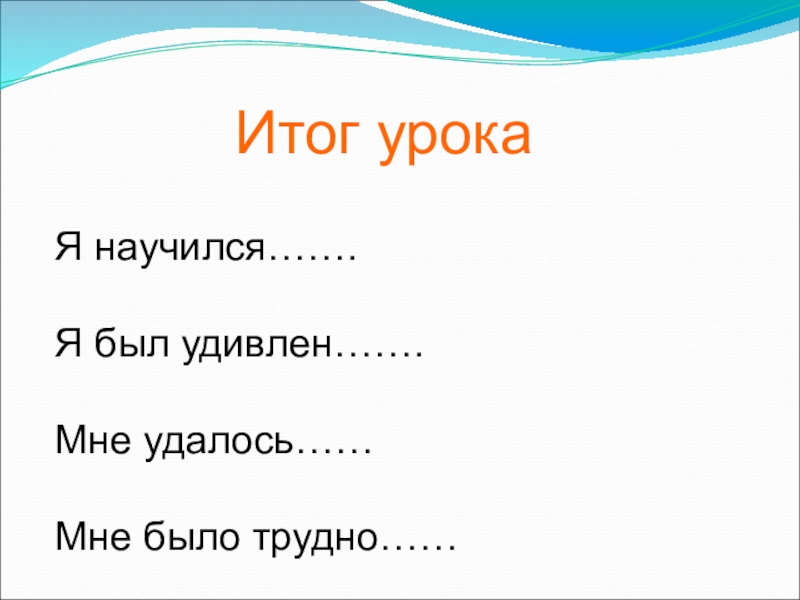 Итог урока

Я научился…….

Я был удивлен…….

Мне удалось……

Мне было трудно……